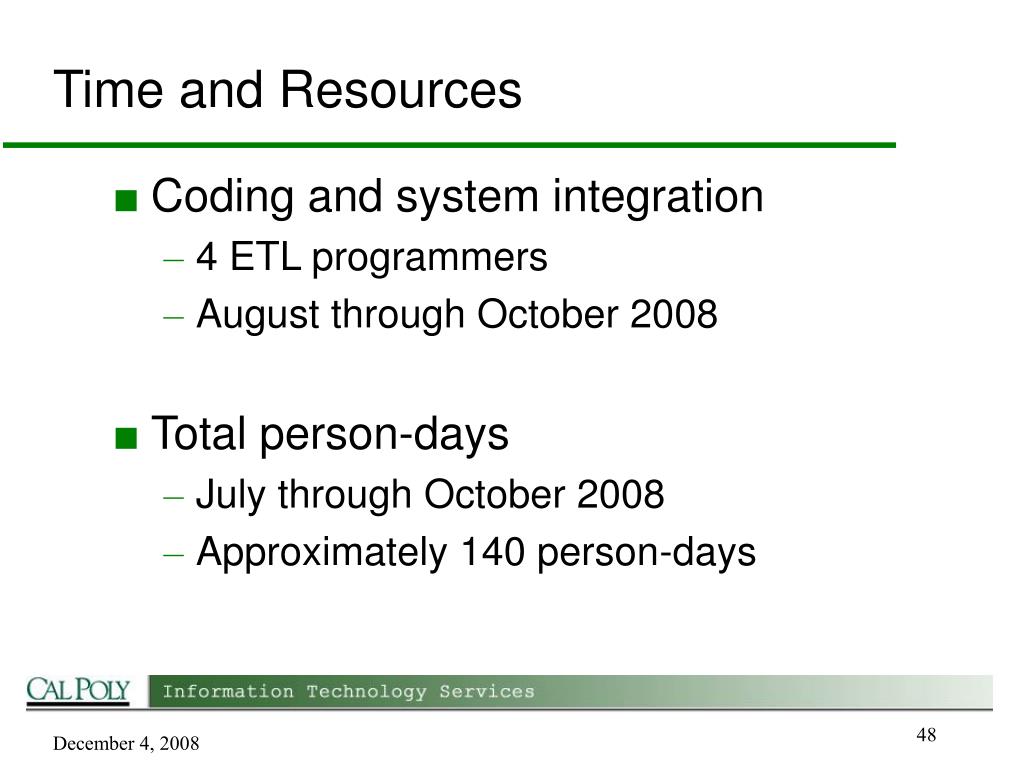 Time and Resources

■ Coding and system integration
– 4 ETL programmers
– August through October 2008

■ Total person-days
– July through October 2008
– Approximately 140 person-days

CAL POLY Information Technology Services

December 4, 2008

48